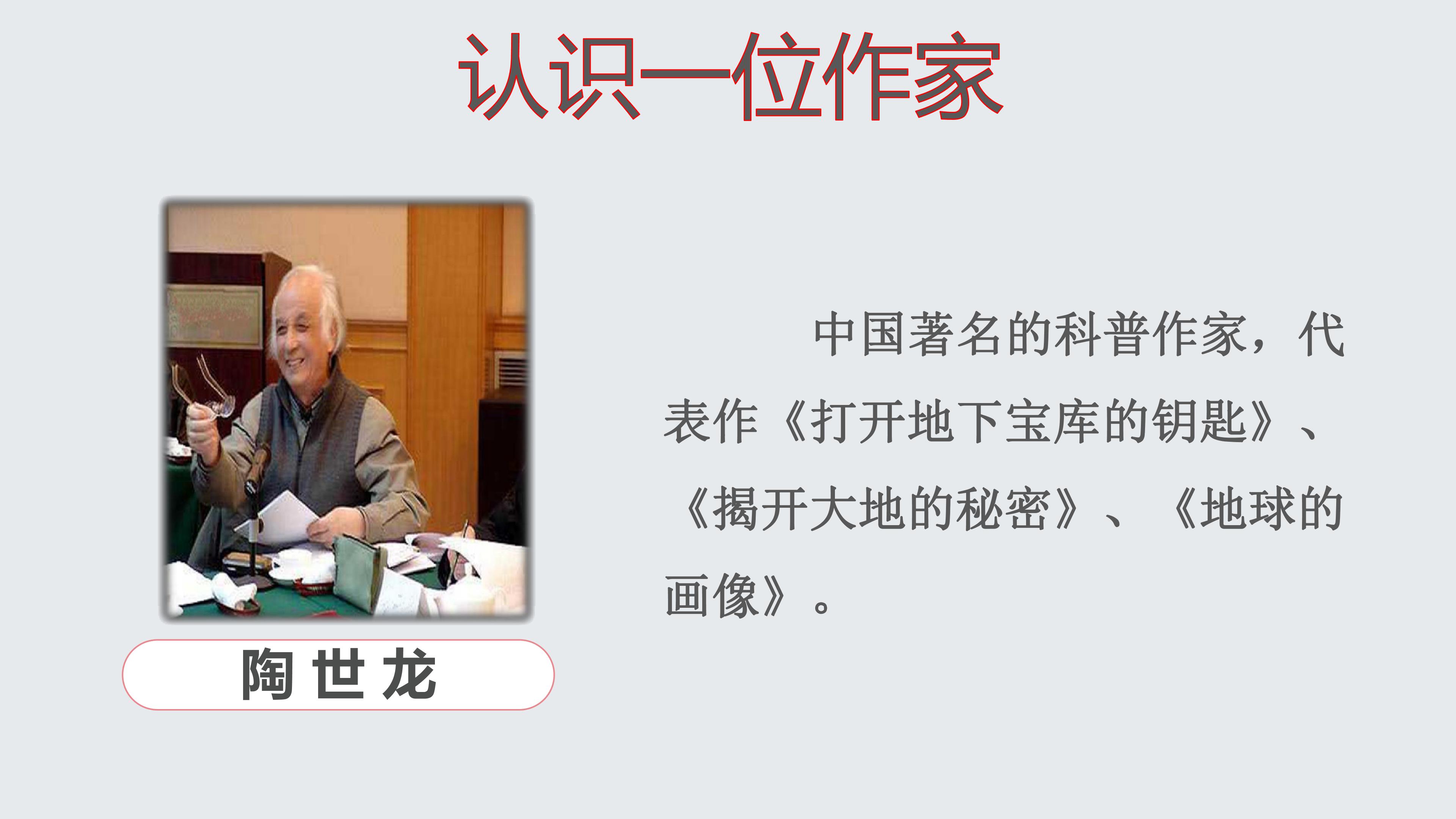 认识一位作家

陶世龙

中国著名的科普作家，代表作《打开地下宝库的钥匙》、《揭开大地的秘密》、《地球的画像》。